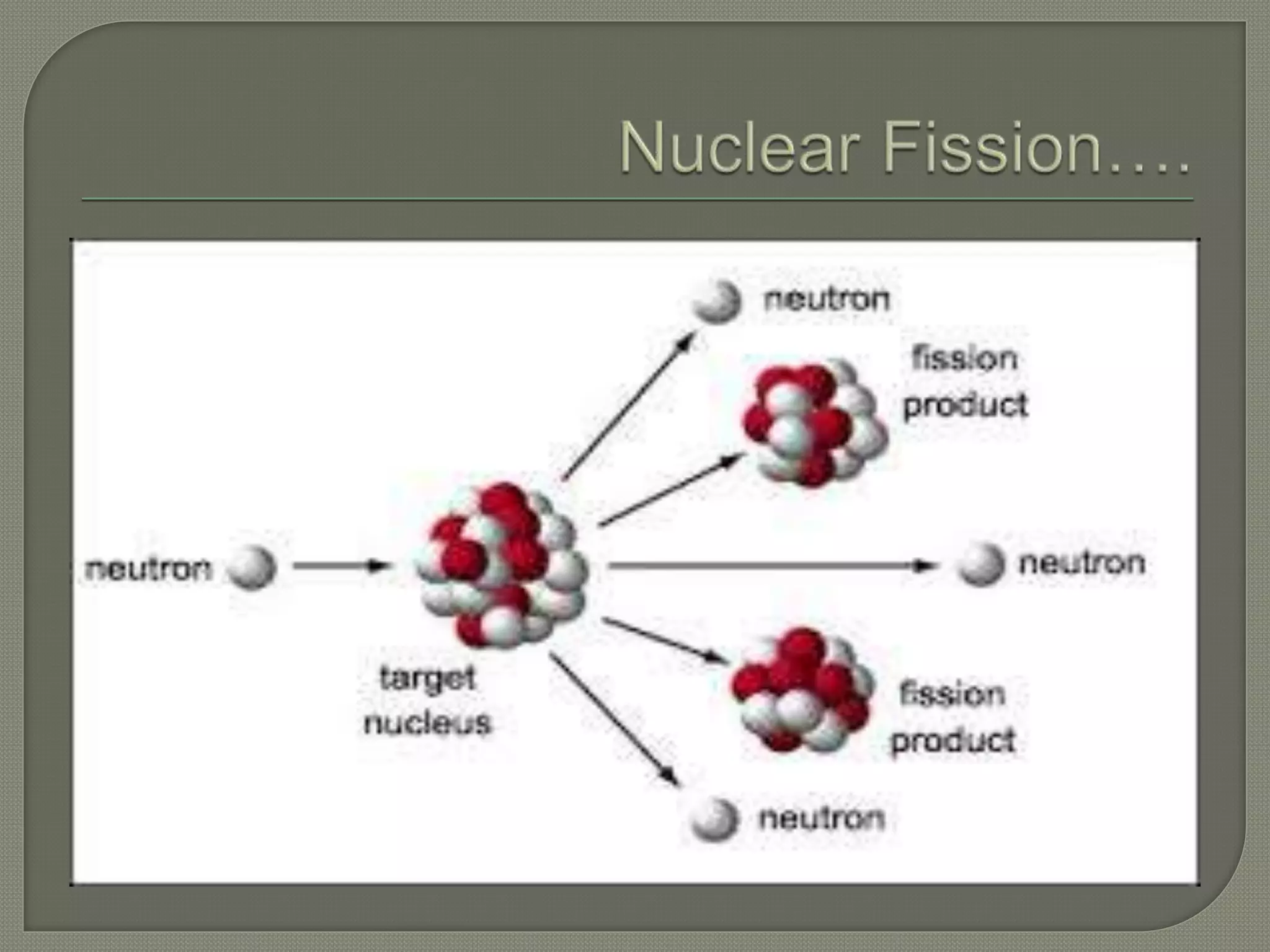 Nuclear Fission….

neutron

fission product

neutron

target nucleus

neutron

fission product

neutron